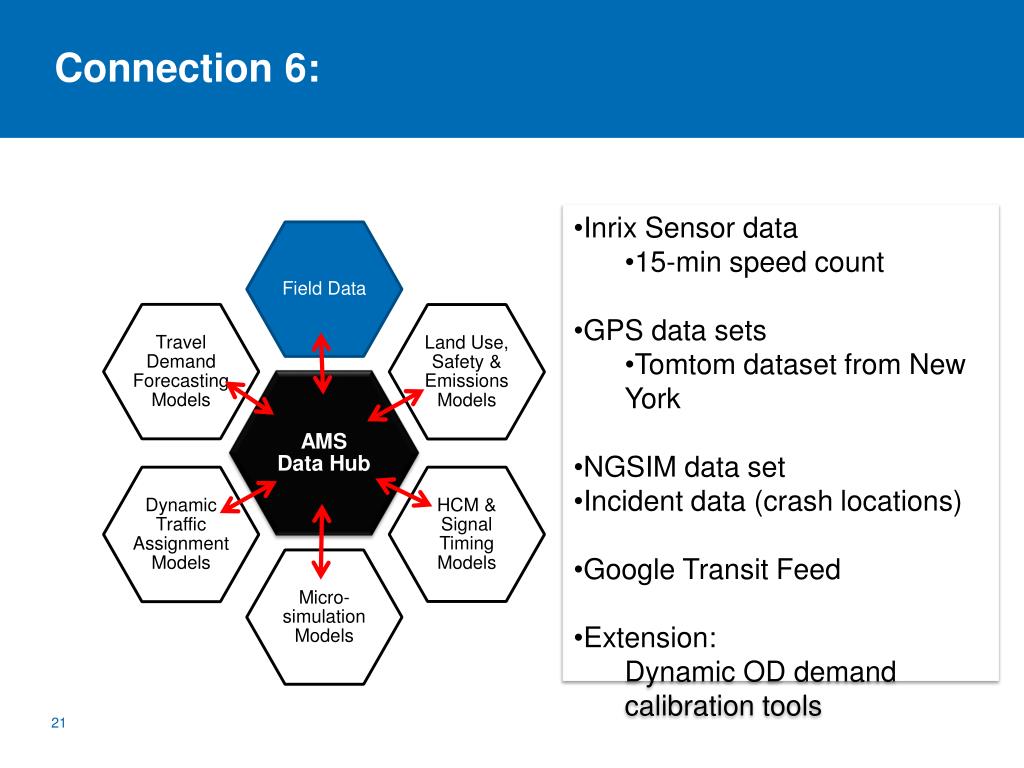 Connection 6:

Field Data

Travel Demand Forecasting Models

Land Use, Safety & Emissions Models

AMS Data Hub

Dynamic Traffic Assignment Models

HCM & Signal Timing Models

Micro-simulation Models

•Inrix Sensor data
•15-min speed count

•GPS data sets
•Tomtom dataset from New York

•NGSIM data set
•Incident data (crash locations)

•Google Transit Feed

•Extension:
Dynamic OD demand calibration tools

21